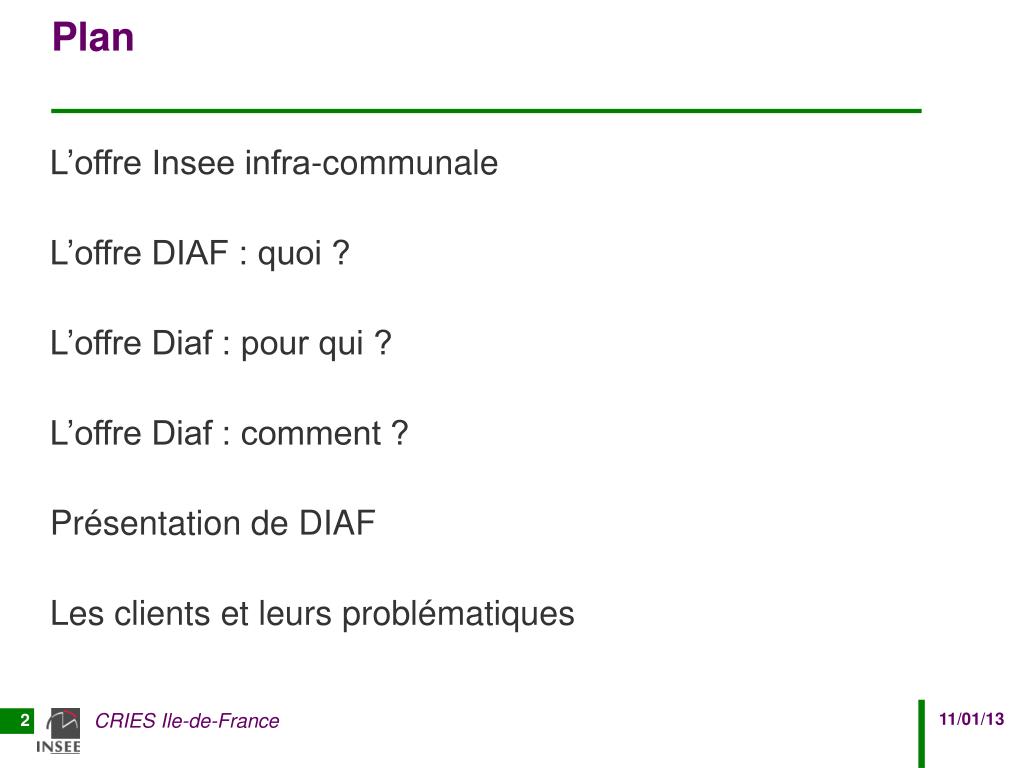 Plan

L’offre Insee infra-communale

L’offre DIAF : quoi ?

L’offre Diaf : pour qui ?

L’offre Diaf : comment ?

Présentation de DIAF

Les clients et leurs problématiques

2 INSEE CRIES Ile-de-France 11/01/13